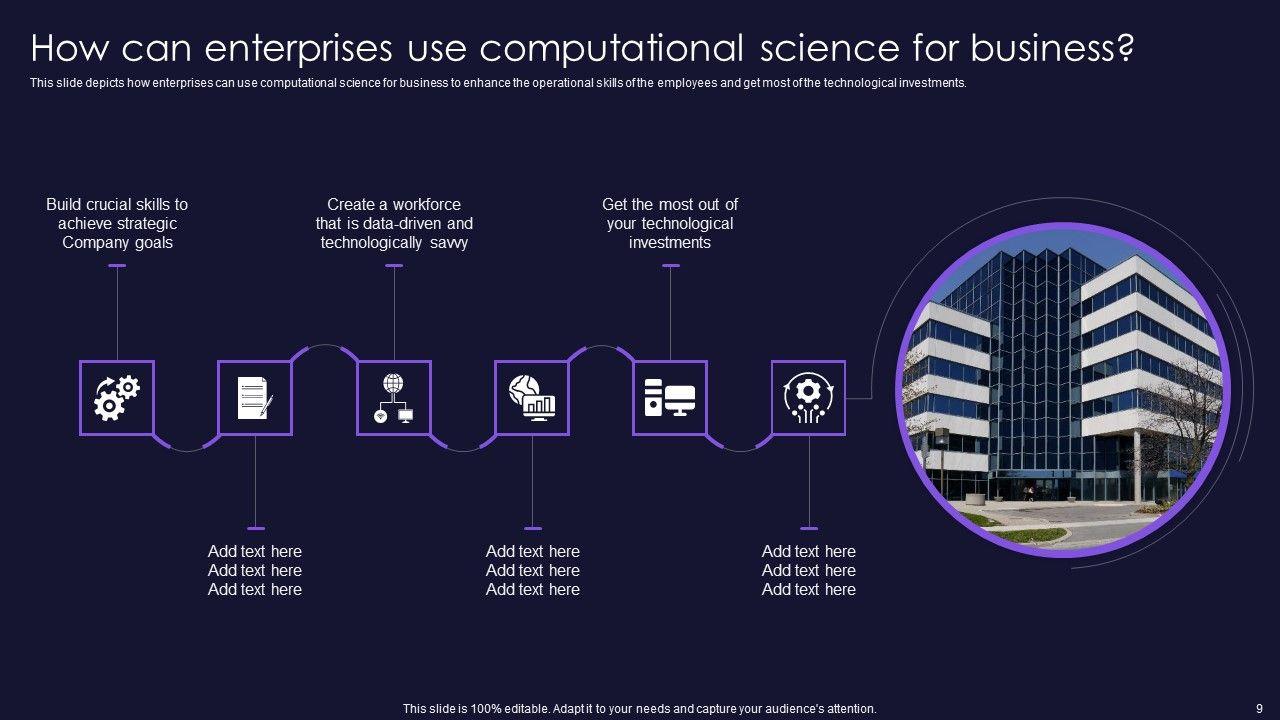 How can enterprises use computational science for business?

This slide depicts how enterprises can use computational science for business to enhance the operational skills of the employees and get most of the technological investments.

Build crucial skills to achieve strategic Company goals

Create a workforce that is data-driven and technologically savvy

Get the most out of your technological investments

Add text here
Add text here
Add text here

Add text here
Add text here
Add text here

Add text here
Add text here
Add text here

This slide is 100% editable. Adapt it to your needs and capture your audience's attention.

9